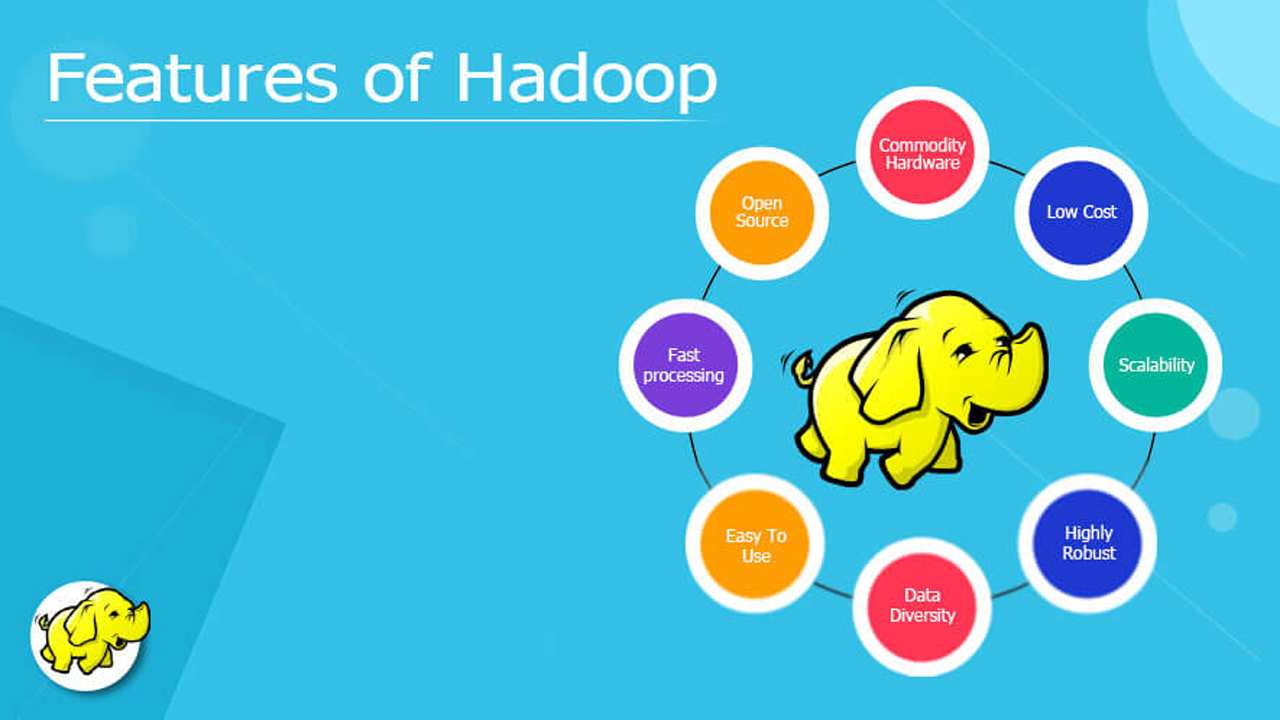 Features of Hadoop

Commodity Hardware

Low Cost

Scalability

Highly Robust

Data Diversity

Easy To Use

Fast processing

Open Source